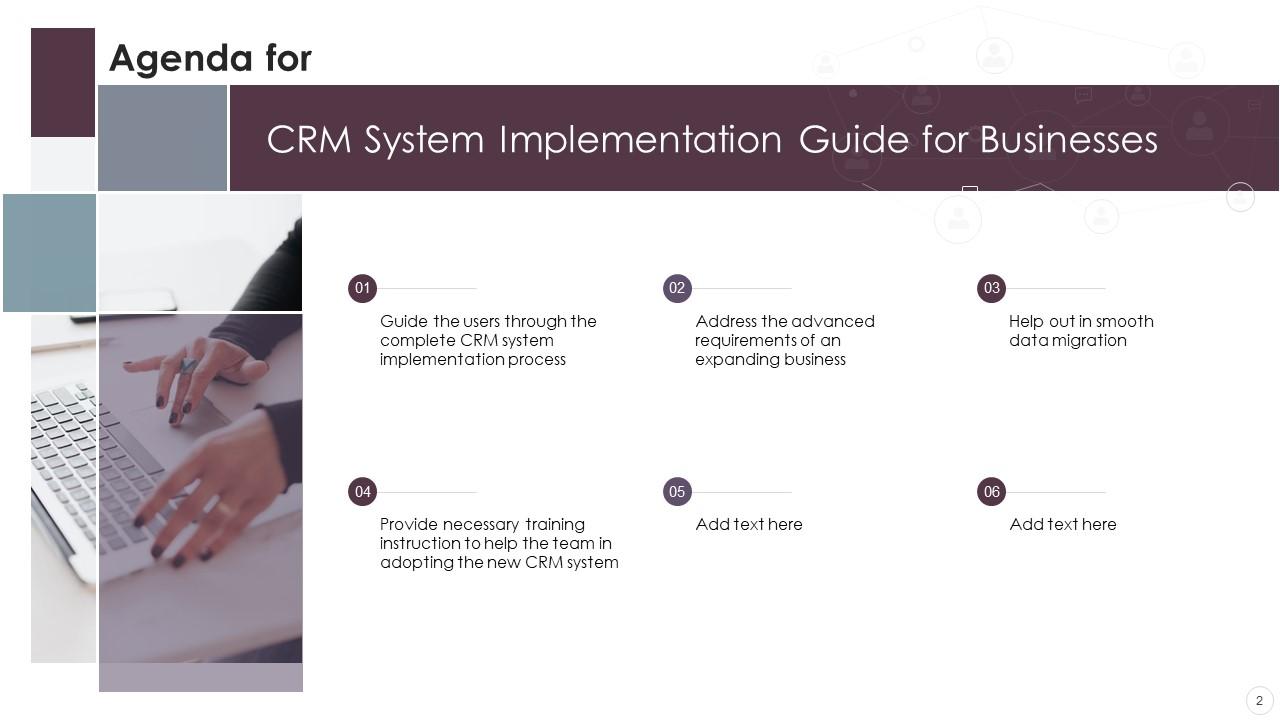 Agenda for

CRM System Implementation Guide for Businesses

01
Guide the users through the complete CRM system implementation process

02
Address the advanced requirements of an expanding business

03
Help out in smooth data migration

04
Provide necessary training instruction to help the team in adopting the new CRM system

05
Add text here

06
Add text here

2